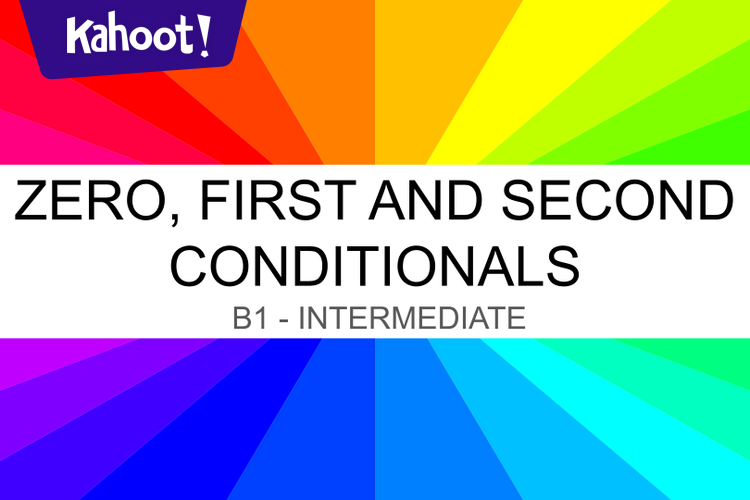 Kahoot!

ZERO, FIRST AND SECOND CONDITIONALS

B1 - INTERMEDIATE